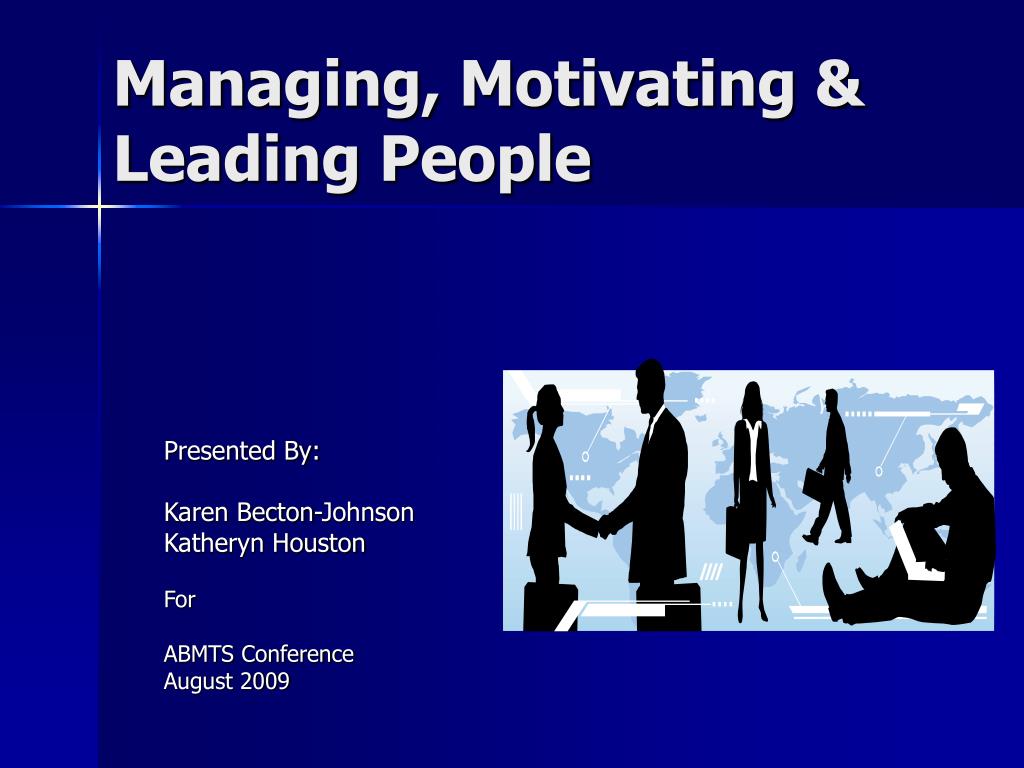 Managing, Motivating & Leading People

Presented By:

Karen Becton-Johnson
Katheryn Houston

For

ABMTS Conference
August 2009